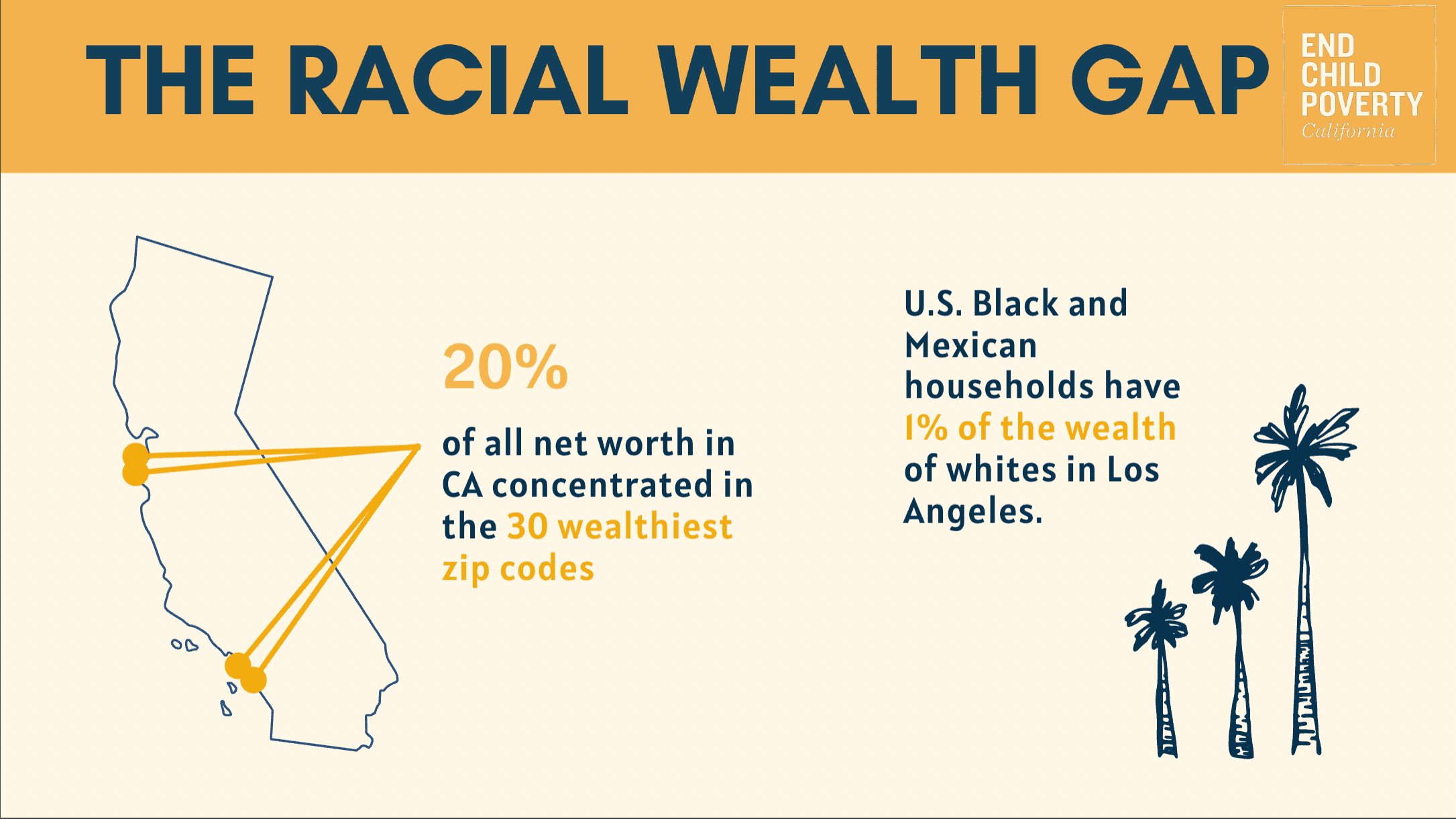 THE RACIAL WEALTH GAP

END CHILD POVERTY California

20%

of all net worth in CA concentrated in the 30 wealthiest zip codes

U.S. Black and Mexican households have 1% of the wealth of whites in Los Angeles.